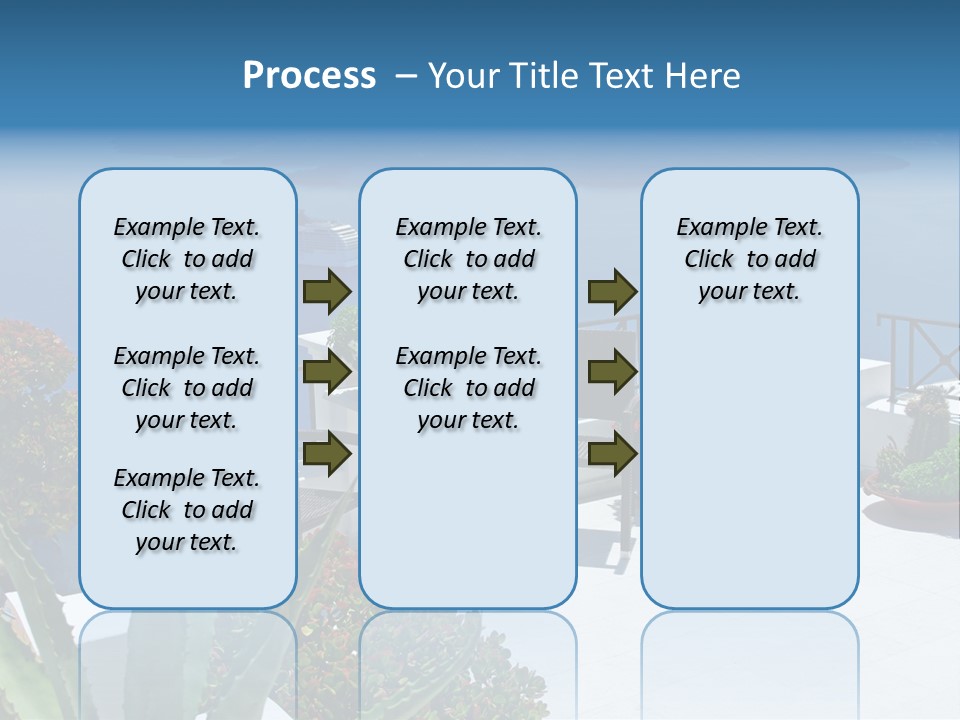 Process – Your Title Text Here

Example Text. Click to add your text.

Example Text. Click to add your text.

Example Text. Click to add your text.

Example Text. Click to add your text.

Example Text. Click to add your text.

Example Text. Click to add your text.